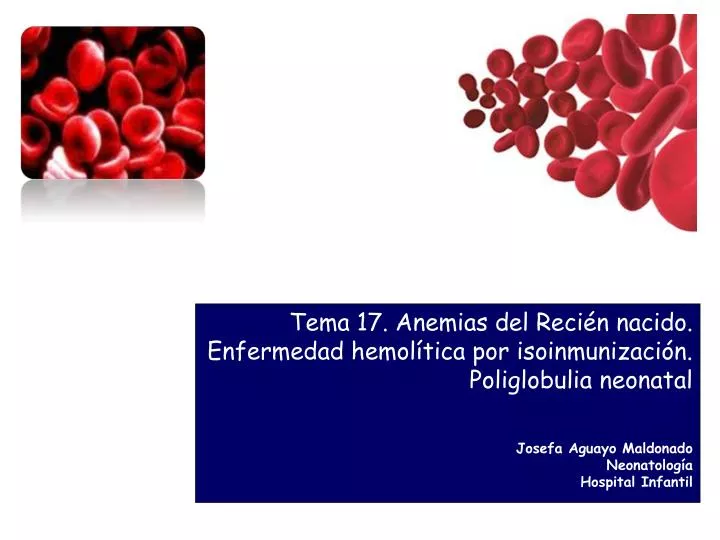 Tema 17. Anemias del Recién nacido. Enfermedad hemolítica por isoinmunización. Poliglobulia neonatal

Josefa Aguayo Maldonado
Neonatología
Hospital Infantil